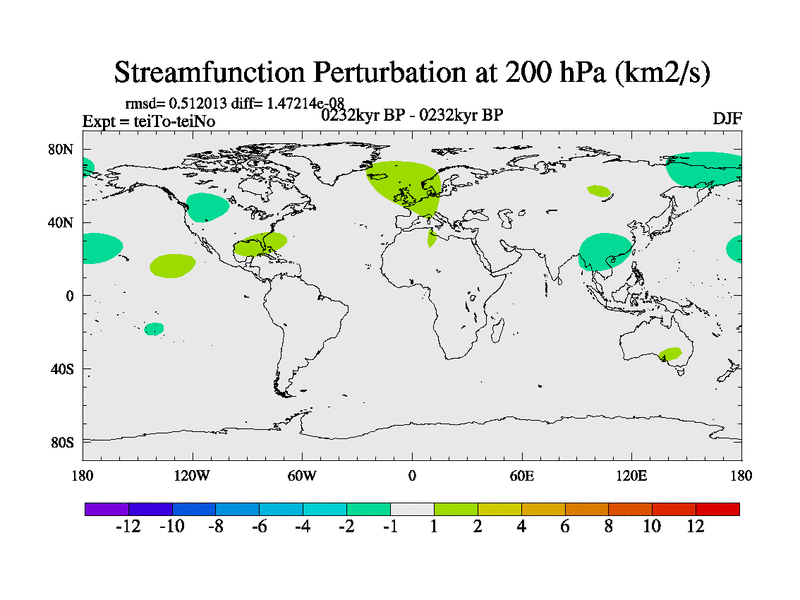 Streamfunction Perturbation at 200 hPa (km2/s)

rmsd= 0.512013 diff= 1.47214e-08
Expt = teiTo-teiNo
0232kyr BP - 0232kyr BP
DJF

80N
40N
0
40S
80S

180
120W
60W
0
60E
120E
180

-12
-10
-8
-6
-4
-2
-1
1
2
4
6
8
10
12